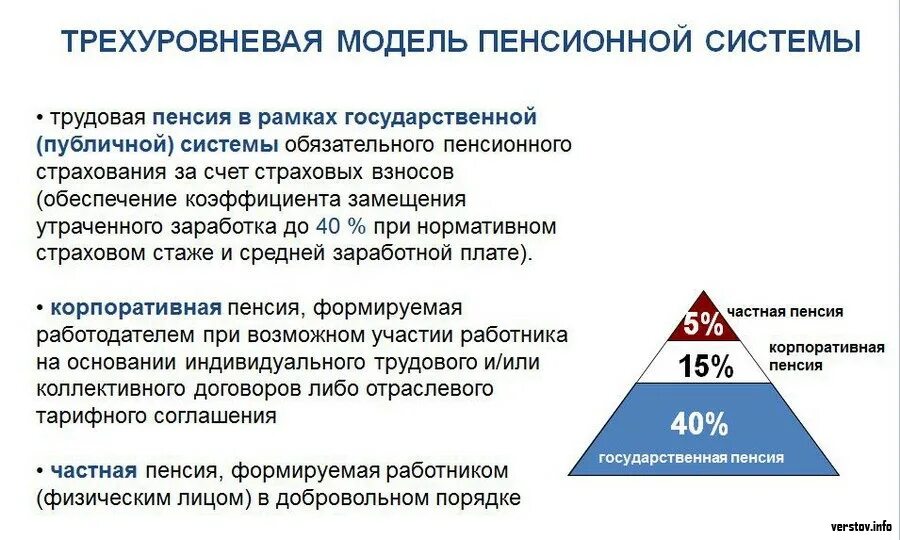 ТРЕХУРОВНЕВАЯ МОДЕЛЬ ПЕНСИОННОЙ СИСТЕМЫ

• трудовая пенсия в рамках государственной (публичной) системы обязательного пенсионного страхования за счет страховых взносов (обеспечение коэффициента замещения утраченного заработка до 40 % при нормативном страховом стаже и средней заработной плате).

• корпоративная пенсия, формируемая работодателем при возможном участии работника на основании индивидуального трудового и/или коллективного договоров либо отраслевого тарифного соглашения

• частная пенсия, формируемая работником (физическим лицом) в добровольном порядке

5%
частная пенсия
15%
корпоративная пенсия
40%
государственная пенсия

verstov.info